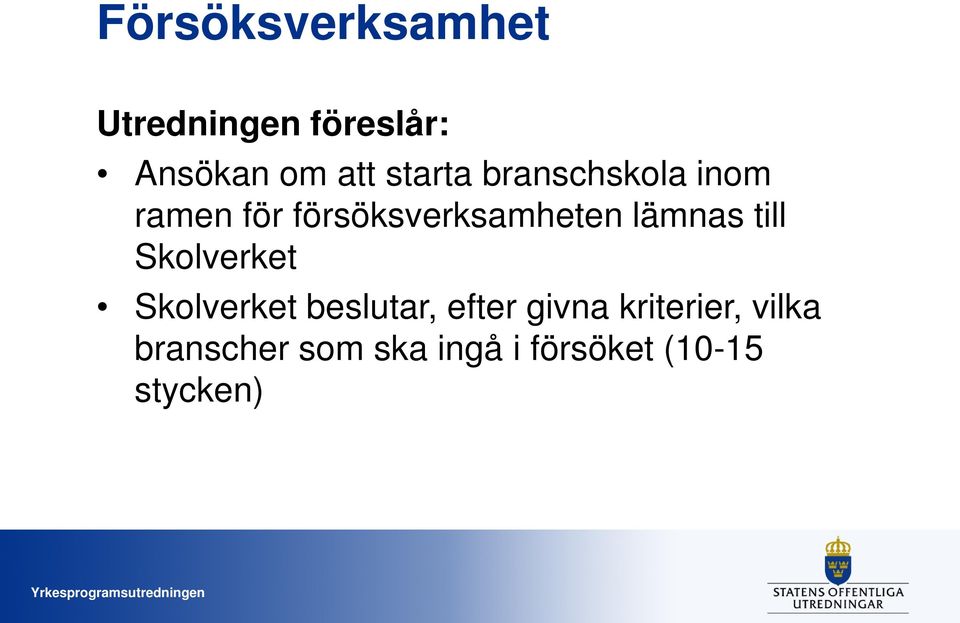 Försöksverksamhet

Utredningen föreslår:

• Ansökan om att starta branschskola inom ramen för försöksverksamheten lämnas till Skolverket

• Skolverket beslutar, efter givna kriterier, vilka branscher som ska ingå i försöket (10-15 stycken)

Yrkesprogramsutredningen

STATENS OFFENTLIGA UTREDNINGAR